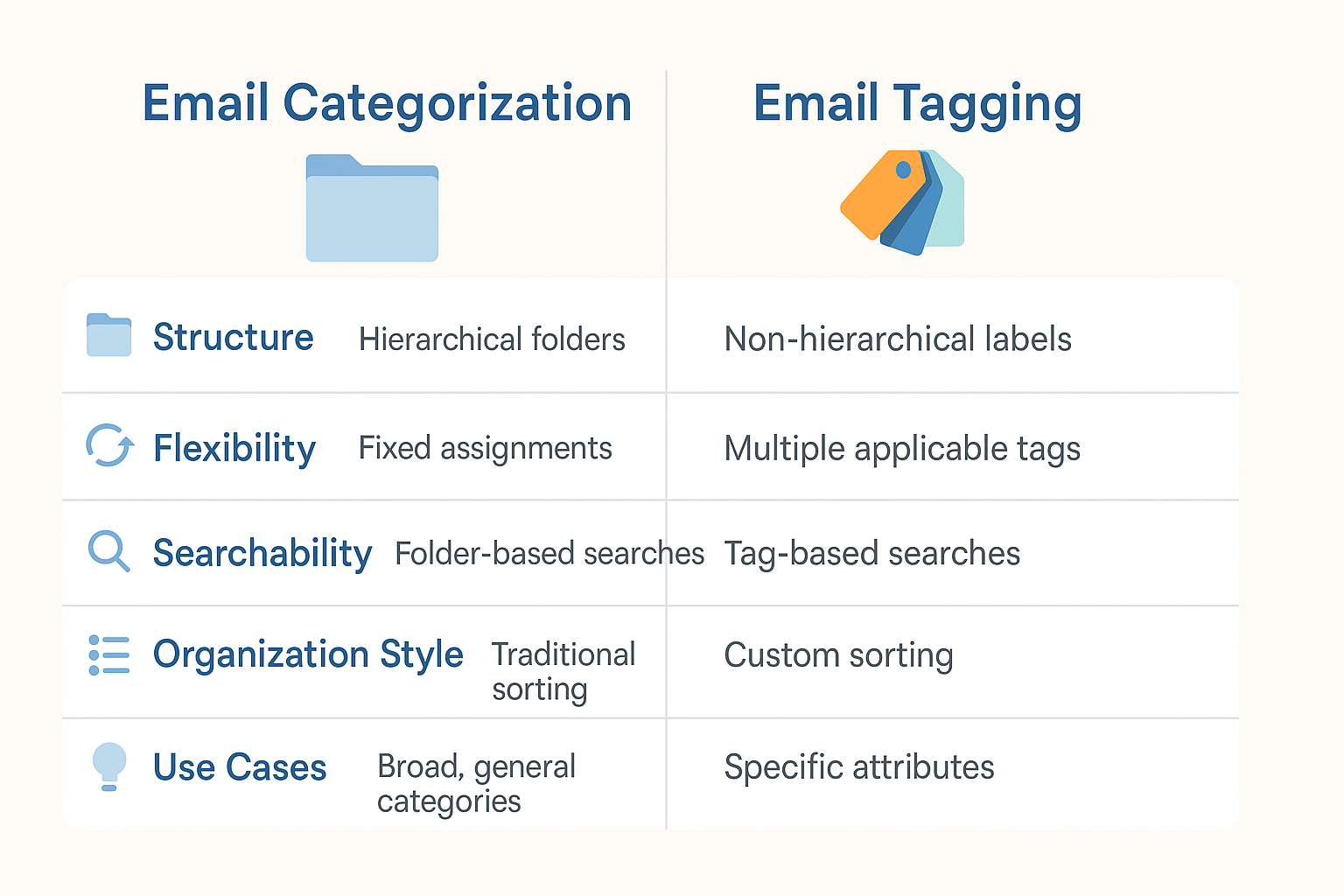 |  | Email Categorization | Email Tagging |
|---|---|---|
| Structure | Hierarchical folders | Non-hierarchical labels |
| Flexibility | Fixed assignments | Multiple applicable tags |
| Searchability | Folder-based searches | Tag-based searches |
| Organization Style | Traditional sorting | Custom sorting |
| Use Cases | Broad, general categories | Specific attributes |